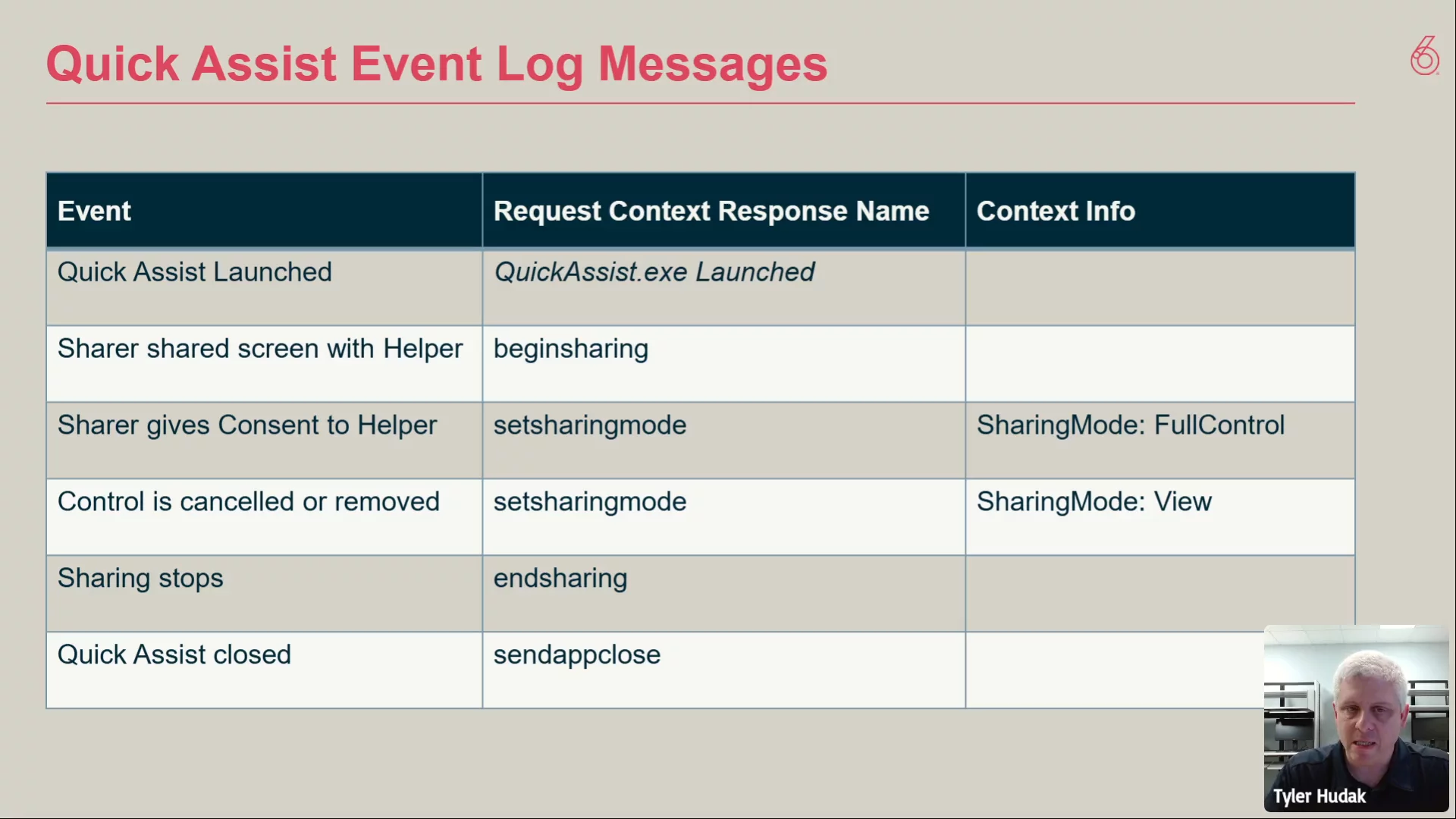 Quick Assist Event Log Messages

| Event | Request Context Response Name | Context Info |
|---|---|---|
| Quick Assist Launched | QuickAssist.exe Launched | |
| Sharer shared screen with Helper | beginsharing | |
| Sharer gives Consent to Helper | setsharingmode | SharingMode: FullControl |
| Control is cancelled or removed | setsharingmode | SharingMode: View |
| Sharing stops | endsharing | |
| Quick Assist closed | sendappclose | |

Tyler Hudak